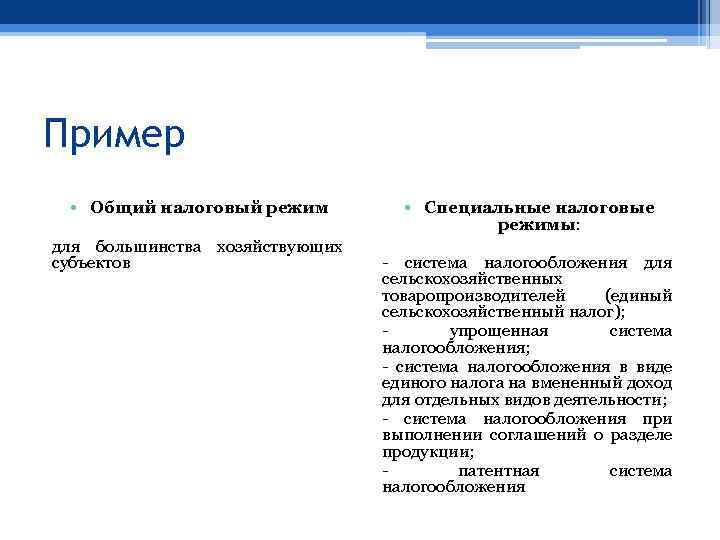 Пример

• Общий налоговый режим

для большинства хозяйствующих субъектов

• Специальные налоговые режимы:

- система налогообложения для сельскохозяйственных товаропроизводителей (единый сельскохозяйственный налог);

- упрощенная система налогообложения;

- система налогообложения в виде единого налога на вмененный доход для отдельных видов деятельности;

- система налогообложения при выполнении соглашений о разделе продукции;

- патентная система налогообложения